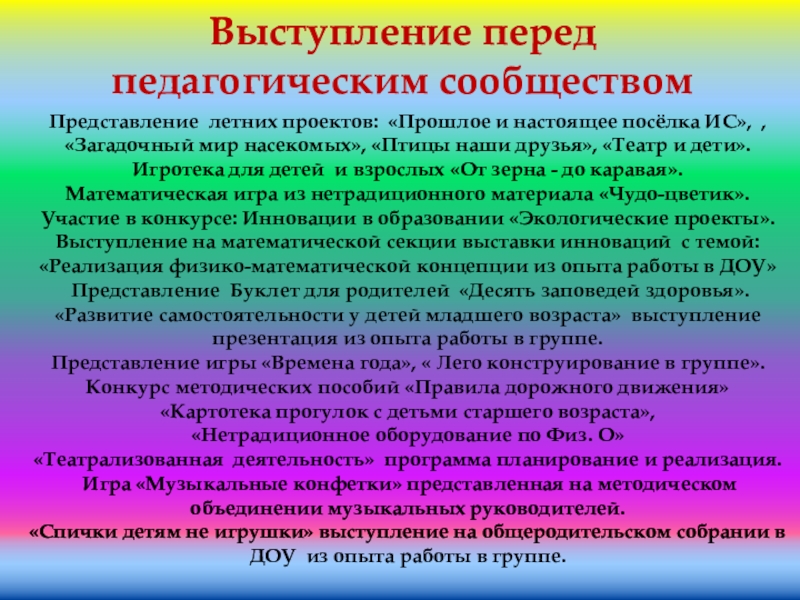 Выступление перед педагогическим сообществом

Представление летних проектов: «Прошлое и настоящее посёлка ИС», , «Загадочный мир насекомых», «Птицы наши друзья», «Театр и дети». Игротека для детей и взрослых «От зерна - до каравая». Математическая игра из нетрадиционного материала «Чудо-цветик». Участие в конкурсе: Инновации в образовании «Экологические проекты». Выступление на математической секции выставки инноваций с темой: «Реализация физико-математической концепции из опыта работы в ДОУ» Представление Буклет для родителей «Десять заповедей здоровья». «Развитие самостоятельности у детей младшего возраста» выступление презентация из опыта работы в группе. Представление игры «Времена года», « Лего конструирование в группе». Конкурс методических пособий «Правила дорожного движения» «Картотека прогулок с детьми старшего возраста», «Нетрадиционное оборудование по Физ. О» «Театрализованная деятельность» программа планирование и реализация. Игра «Музыкальные конфетки» представленная на методическом объединении музыкальных руководителей. «Спички детям не игрушки» выступление на общеродительском собрании в ДОУ из опыта работы в группе.